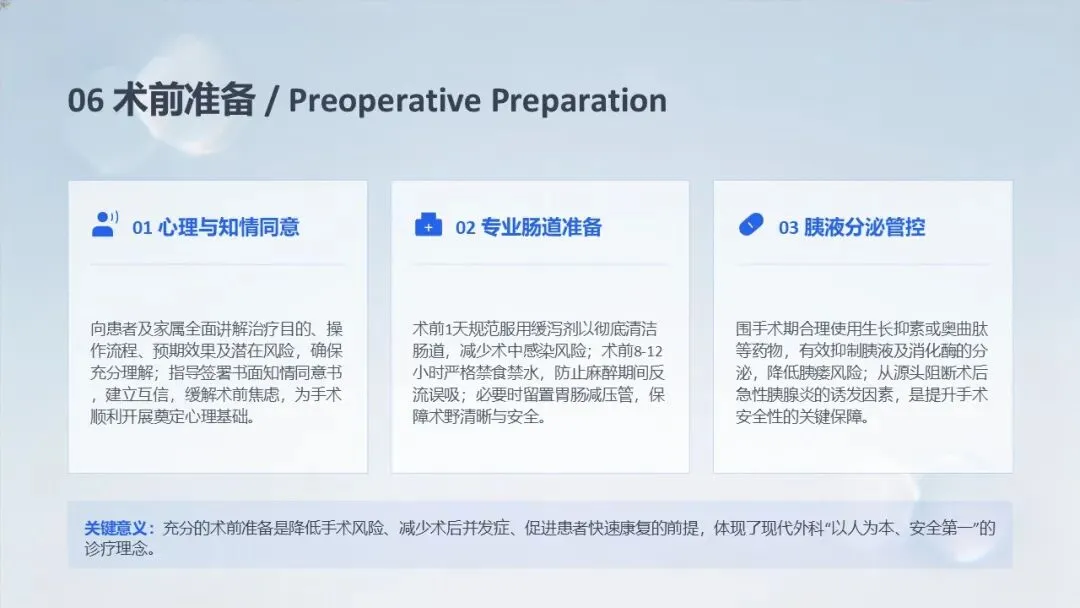 06 术前准备 / Preoperative Preparation

01 心理与知情同意

向患者及家属全面讲解治疗目的、操作流程、预期效果及潜在风险，确保充分理解；指导签署书面知情同意书，建立互信，缓解术前焦虑，为手术顺利开展奠定心理基础。

02 专业肠道准备

术前1天规范服用缓泻剂以彻底清洁肠道，减少术中感染风险；术前8-12小时严格禁食禁水，防止麻醉期间反流误吸；必要时留置胃肠减压管，保障术野清晰与安全。

03 胰液分泌管控

围手术期合理使用生长抑素或奥曲肽等药物，有效抑制胰液及消化酶的分泌，降低胰瘘风险；从源头阻断术后急性胰腺炎的诱发因素，是提升手术安全性的关键保障。

关键意义：充分的术前准备是降低手术风险、减少术后并发症、促进患者快速康复的前提，体现了现代外科“以人为本、安全第一”的诊疗理念。